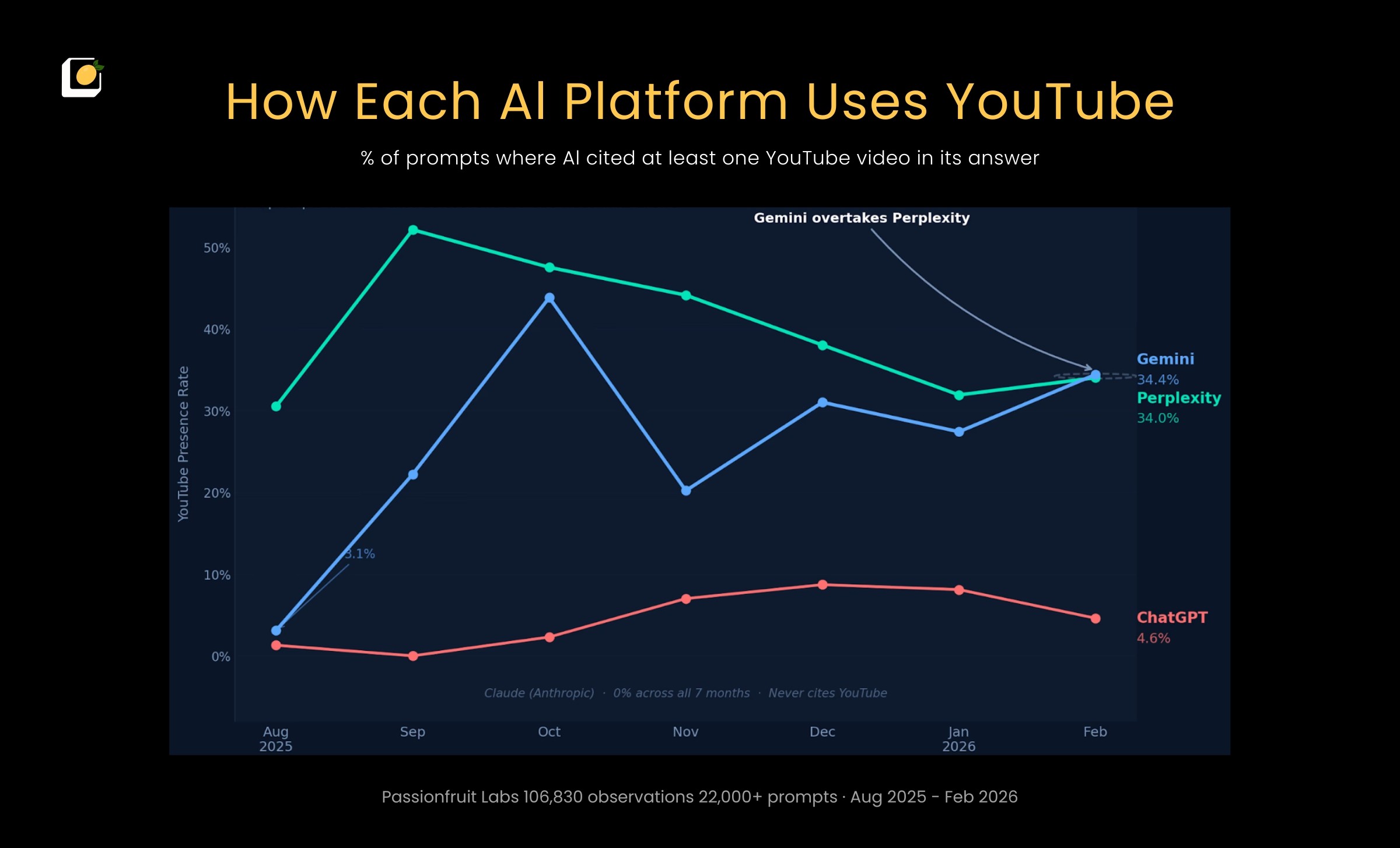 How Each AI Platform Uses YouTube

% of prompts where AI cited at least one YouTube video in its answer

Gemini overtakes Perplexity

YouTube Presence Rate

50%
40%
30%
20%
10%
0%

3.1%

Gemini
34.4%
Perplexity
34.0%

ChatGPT
4.6%

Claude (Anthropic) · 0% across all 7 months · Never cites YouTube

Aug 2025
Sep
Oct
Nov
Dec
Jan 2026
Feb

Passionfruit Labs 106,830 observations 22,000+ prompts · Aug 2025 - Feb 2026